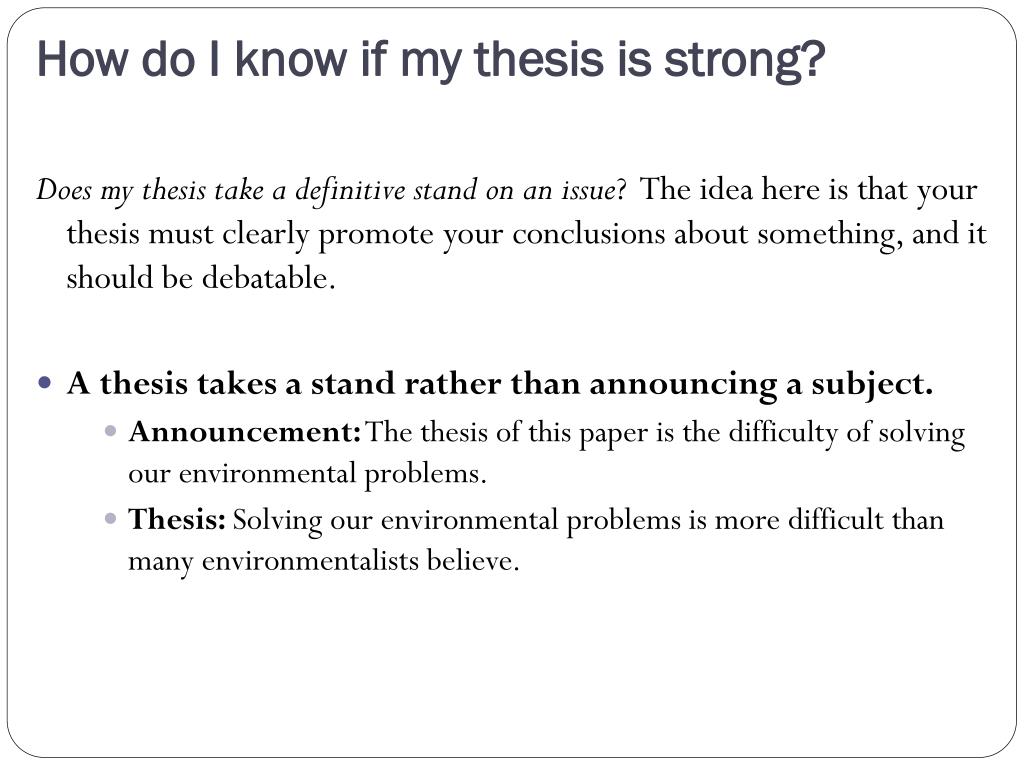 How do I know if my thesis is strong?

Does my thesis take a definitive stand on an issue? The idea here is that your thesis must clearly promote your conclusions about something, and it should be debatable.

A thesis takes a stand rather than announcing a subject.

Announcement: The thesis of this paper is the difficulty of solving our environmental problems.

Thesis: Solving our environmental problems is more difficult than many environmentalists believe.